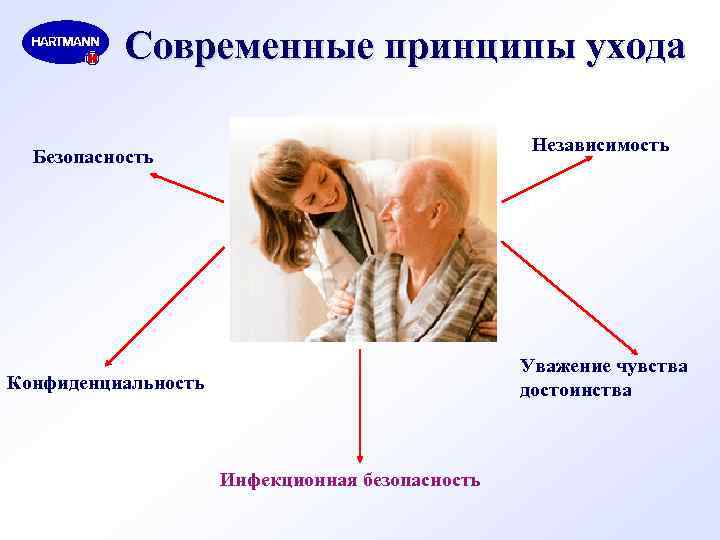 HARTMANN

Современные принципы ухода

Безопасность

Независимость

Конфиденциальность

Уважение чувства достоинства

Инфекционная безопасность